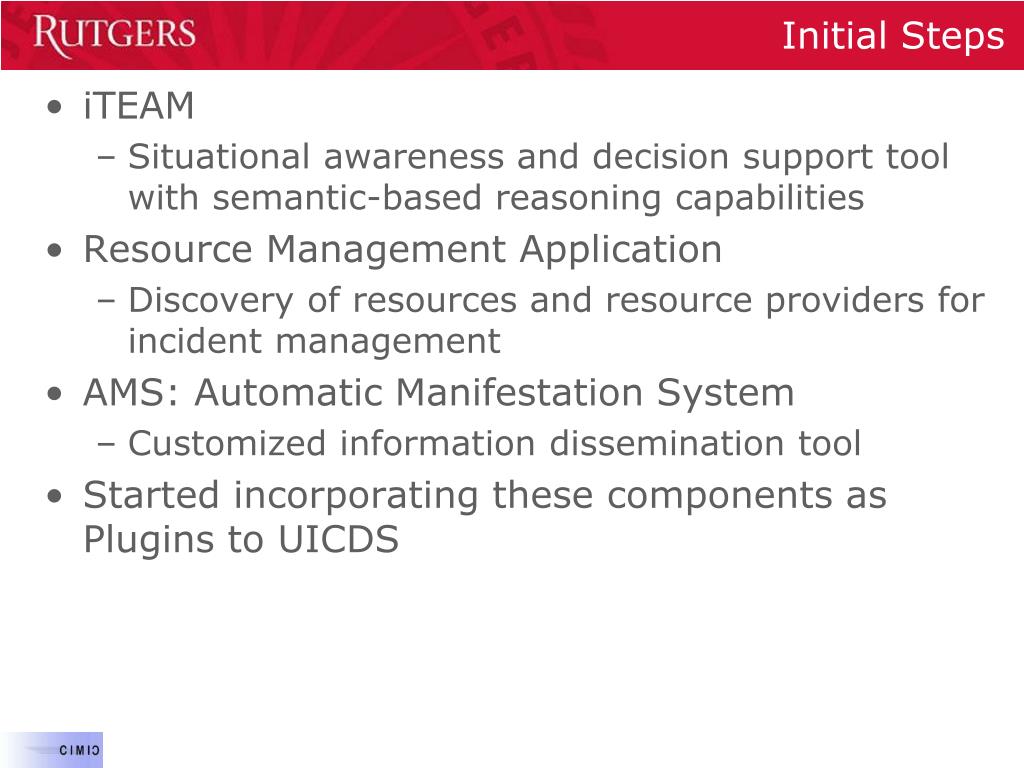 RUTGERS

Initial Steps

• iTEAM
– Situational awareness and decision support tool with semantic-based reasoning capabilities
• Resource Management Application
– Discovery of resources and resource providers for incident management
• AMS: Automatic Manifestation System
– Customized information dissemination tool
• Started incorporating these components as Plugins to UICDS

CIMIC